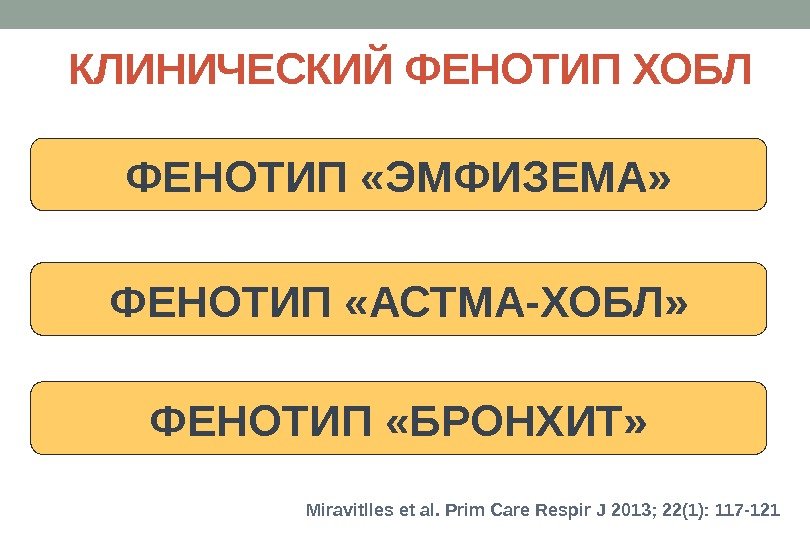 КЛИНИЧЕСКИЙ ФЕНОТИП ХОБЛ

ФЕНОТИП «ЭМФИЗЕМА»

ФЕНОТИП «АСТМА-ХОБЛ»

ФЕНОТИП «БРОНХИТ»

Miravitlles et al. Prim Care Respir J 2013; 22(1): 117-121